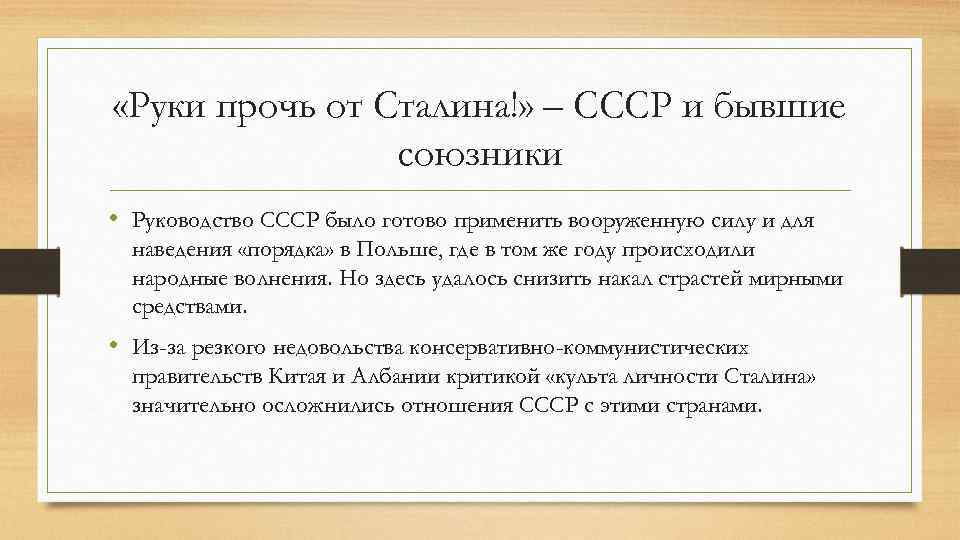 «Руки прочь от Сталина!» – СССР и бывшие союзники

• Руководство СССР было готово применить вооруженную силу и для наведения «порядка» в Польше, где в том же году происходили народные волнения. Но здесь удалось снизить накал страстей мирными средствами.

• Из-за резкого недовольства консервативно-коммунистических правительств Китая и Албании критикой «культа личности Сталина» значительно осложнились отношения СССР с этими странами.